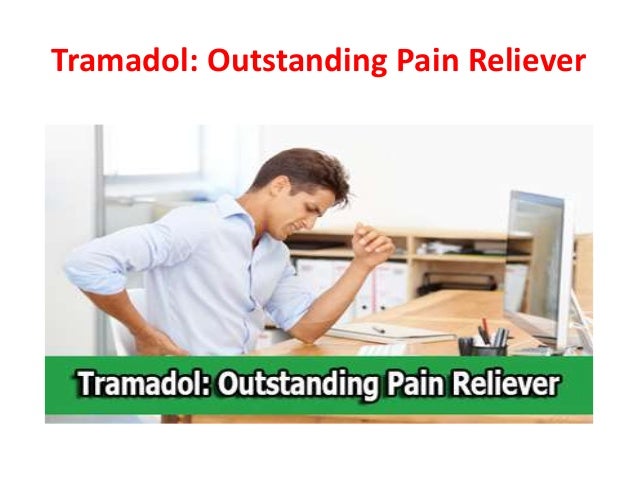 Tramadol: Outstanding Pain Reliever

Tramadol: Outstanding Pain Reliever